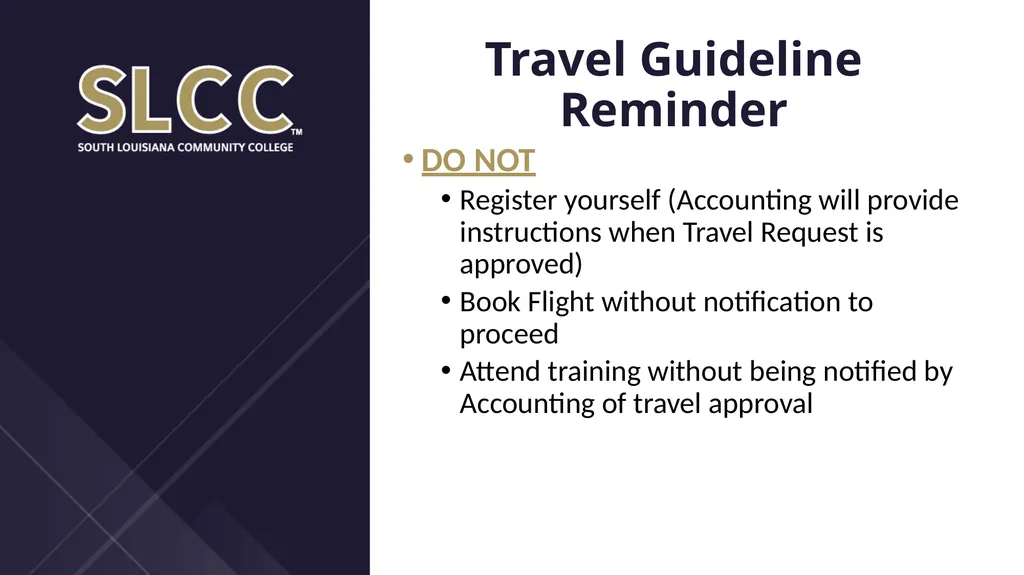 SLCC™
SOUTH LOUISIANA COMMUNITY COLLEGE

Travel Guideline Reminder

• DO NOT
  • Register yourself (Accounting will provide instructions when Travel Request is approved)
  • Book Flight without notification to proceed
  • Attend training without being notified by Accounting of travel approval